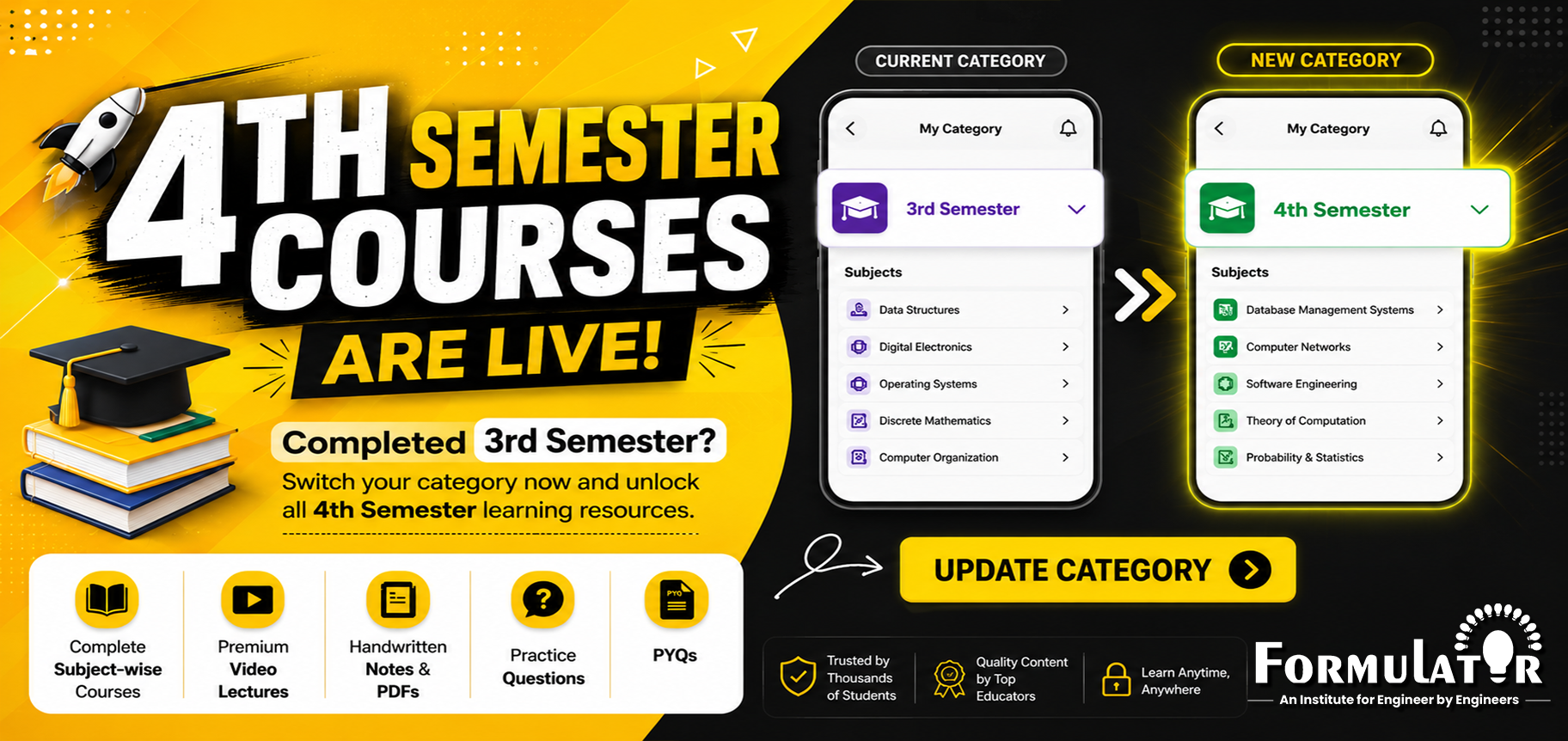 4TH SEMESTER COURSES ARE LIVE!

Completed 3rd Semester?

Switch your category now and unlock all 4th Semester learning resources.

Complete Subject-wise Courses

Premium Video Lectures

Handwritten Notes & PDFs

Practice Questions

PYQ

PYQs

CURRENT CATEGORY

My Category

3rd Semester

Subjects

Data Structures

Digital Electronics

Operating Systems

Discrete Mathematics

Computer Organization

NEW CATEGORY

My Category

4th Semester

Subjects

Database Management Systems

Computer Networks

Software Engineering

Theory of Computation

Probability & Statistics

UPDATE CATEGORY

Trusted by Thousands of Students

Quality Content by Top Educators

Learn Anytime, Anywhere

FORMULATOR

An Institute for Engineer by Engineers